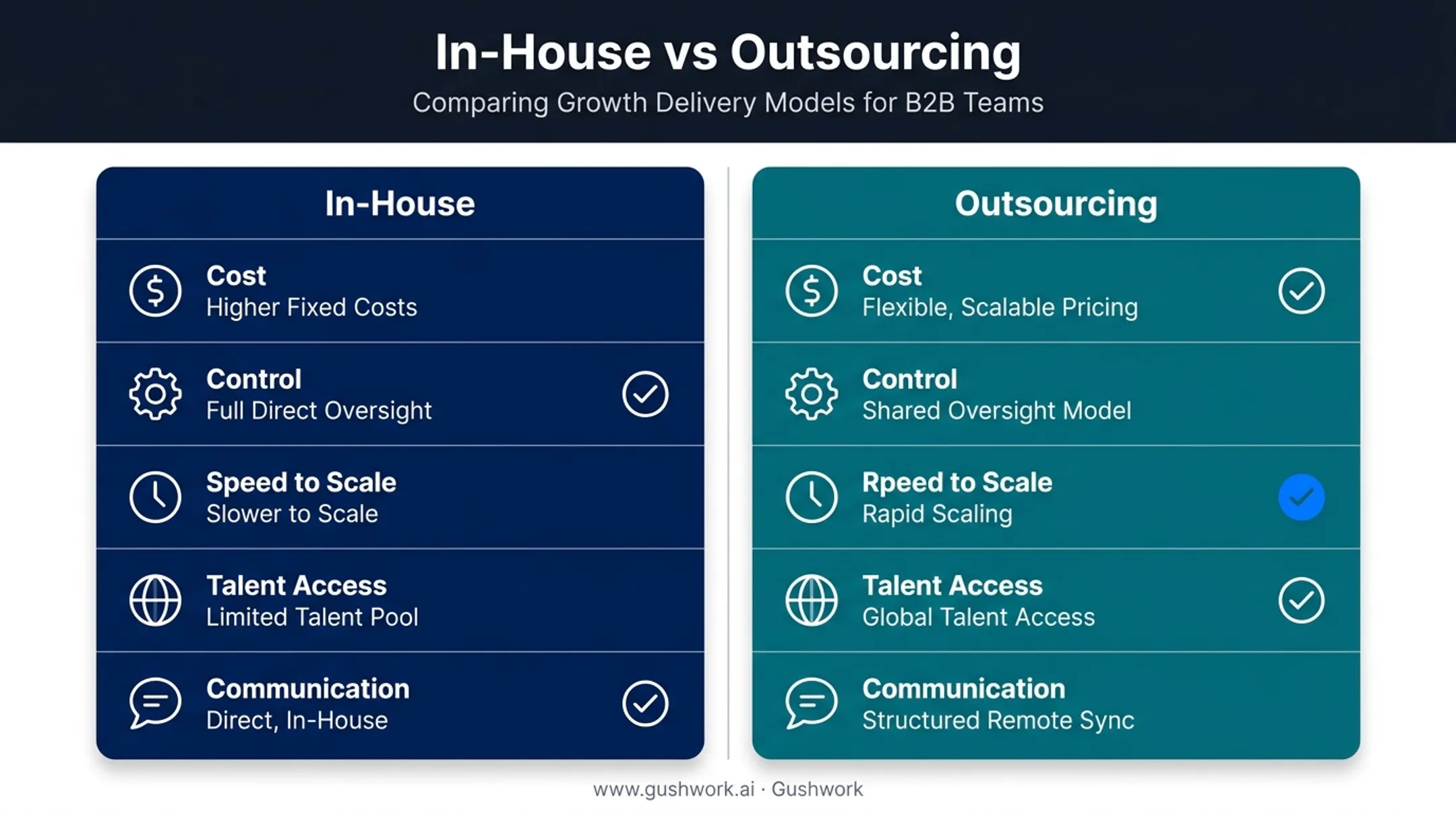 In-House vs Outsourcing

Comparing Growth Delivery Models for B2B Teams

In-House

Cost
Higher Fixed Costs

Control
Full Direct Oversight

Speed to Scale
Slower to Scale

Talent Access
Limited Talent Pool

Communication
Direct, In-House

Outsourcing

Cost
Flexible, Scalable Pricing

Control
Shared Oversight Model

Rpeed to Scale
Rapid Scaling

Talent Access
Global Talent Access

Communication
Structured Remote Sync

www.gushwork.ai · Gushwork